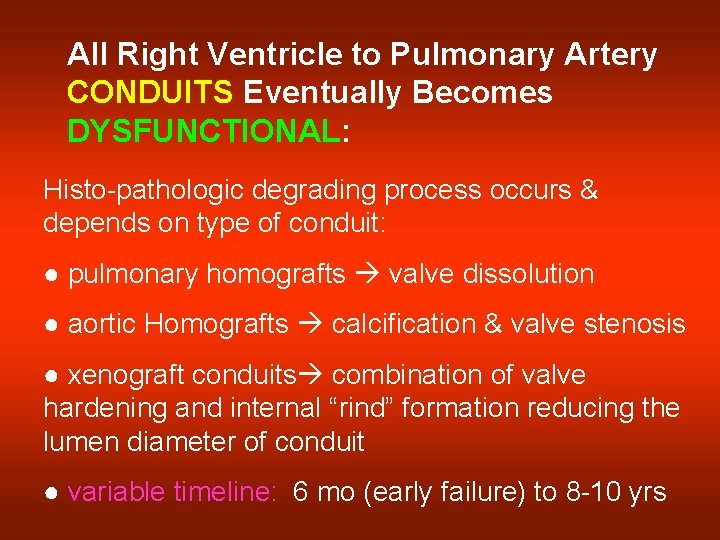 All Right Ventricle to Pulmonary Artery CONDUITS Eventually Becomes DYSFUNCTIONAL:

Histo-pathologic degrading process occurs & depends on type of conduit:

● pulmonary homografts → valve dissolution

● aortic Homografts → calcification & valve stenosis

● xenograft conduits→ combination of valve hardening and internal “rind” formation reducing the lumen diameter of conduit

● variable timeline: 6 mo (early failure) to 8-10 yrs